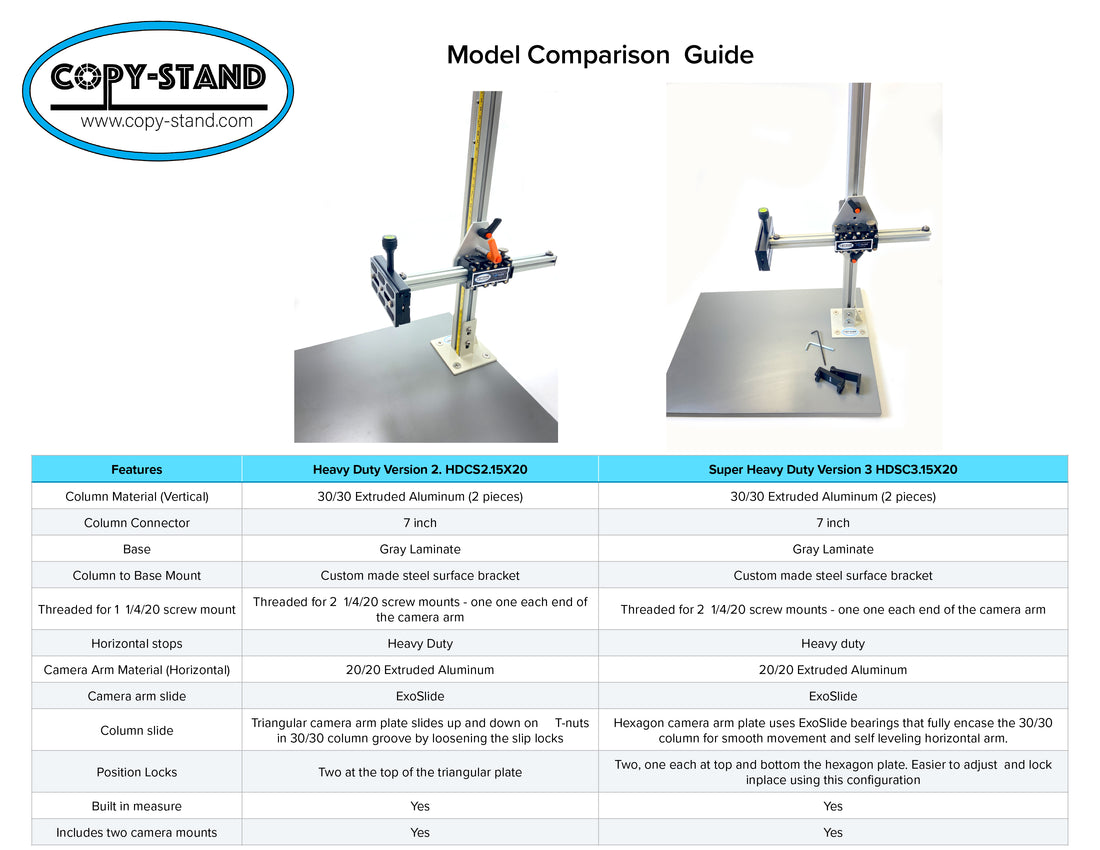 COPY-STAND
www.copy-stand.com

Model Comparison Guide

| Features | Heavy Duty Version 2. HDCS2.15X20 | Super Heavy Duty Version 3 HDSC3.15X20 |
|---|---|---|
| Column Material (Vertical) | 30/30 Extruded Aluminum (2 pieces) | 30/30 Extruded Aluminum (2 pieces) |
| Column Connector | 7 inch | 7 inch |
| Base | Gray Laminate | Gray Laminate |
| Column to Base Mount | Custom made steel surface bracket | Custom made steel surface bracket |
| Threaded for 1 1/4/20 screw mount | Threaded for 2 1/4/20 screw mounts - one one each end of the camera arm | Threaded for 2 1/4/20 screw mounts - one one each end of the camera arm |
| Horizontal stops | Heavy Duty | Heavy duty |
| Camera Arm Material (Horizontal) | 20/20 Extruded Aluminum | 20/20 Extruded Aluminum |
| Camera arm slide | ExoSlide | ExoSlide |
| Column slide | Triangular camera arm plate slides up and down on T-nuts in 30/30 column groove by loosening the slip locks | Hexagon camera arm plate uses ExoSlide bearings that fully encase the 30/30 column for smooth movement and self leveling horizontal arm. |
| Position Locks | Two at the top of the triangular plate | Two, one each at top and bottom the hexagon plate. Easier to adjust and lock inplace using this configuration |
| Built in measure | Yes | Yes |
| Includes two camera mounts | Yes | Yes |